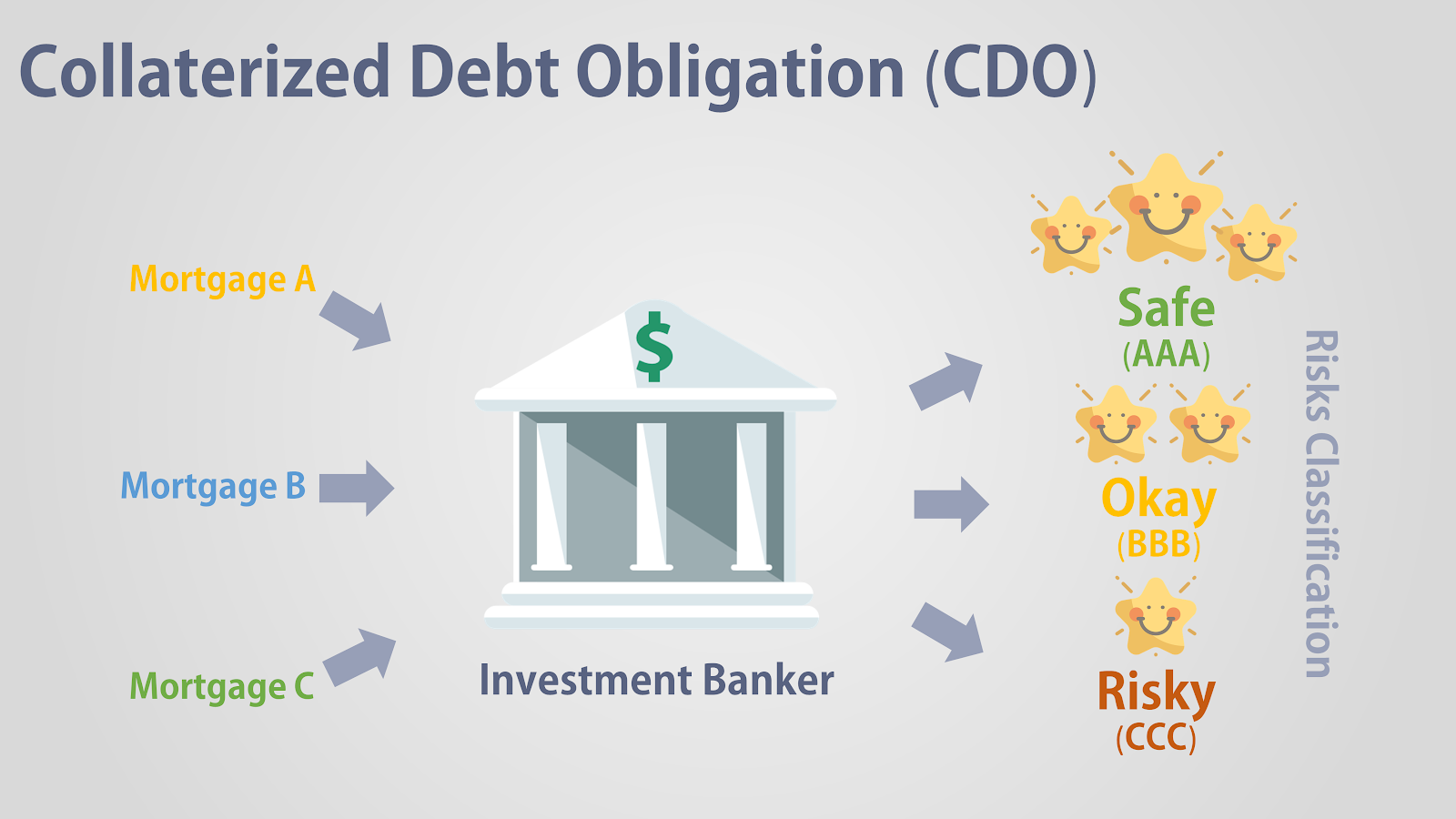 Collaterized Debt Obligation (CDO)

Mortgage A

Mortgage B

Mortgage C

$

Investment Banker

Safe
(AAA)

Okay
(BBB)

Risky
(CCC)

Risks Classification